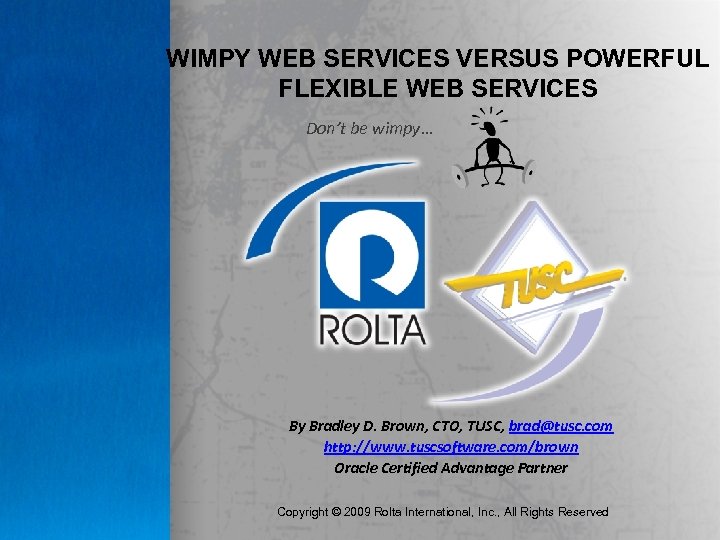 WIMPY WEB SERVICES VERSUS POWERFUL FLEXIBLE WEB SERVICES

Don't be wimpy…

ROLTA

TUSC

By Bradley D. Brown, CTO, TUSC, brad@tusc.com
http://www.tuscsoftware.com/brown
Oracle Certified Advantage Partner

Copyright © 2009 Rolta International, Inc., All Rights Reserved